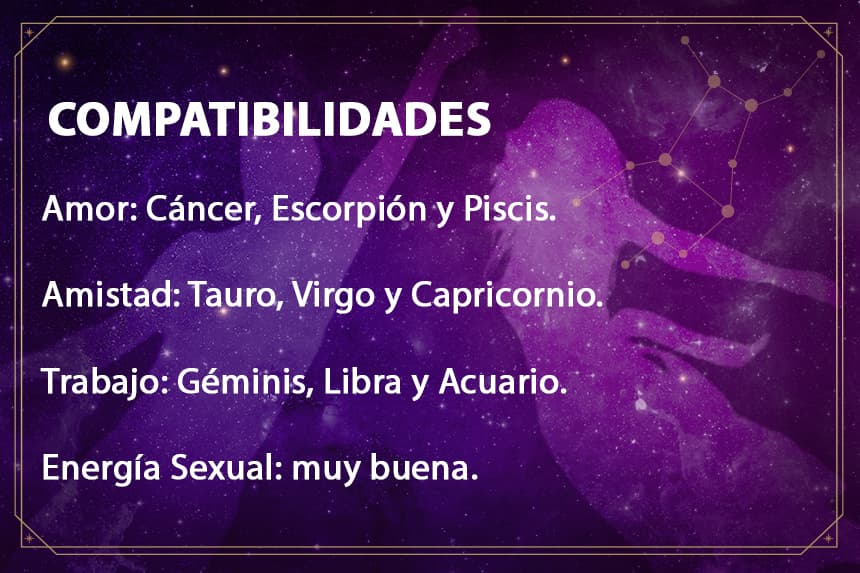 COMPATIBILIDADES

Amor: Cáncer, Escorpión y Piscis.

Amistad: Tauro, Virgo y Capricornio.

Trabajo: Géminis, Libra y Acuario.

Energía Sexual: muy buena.